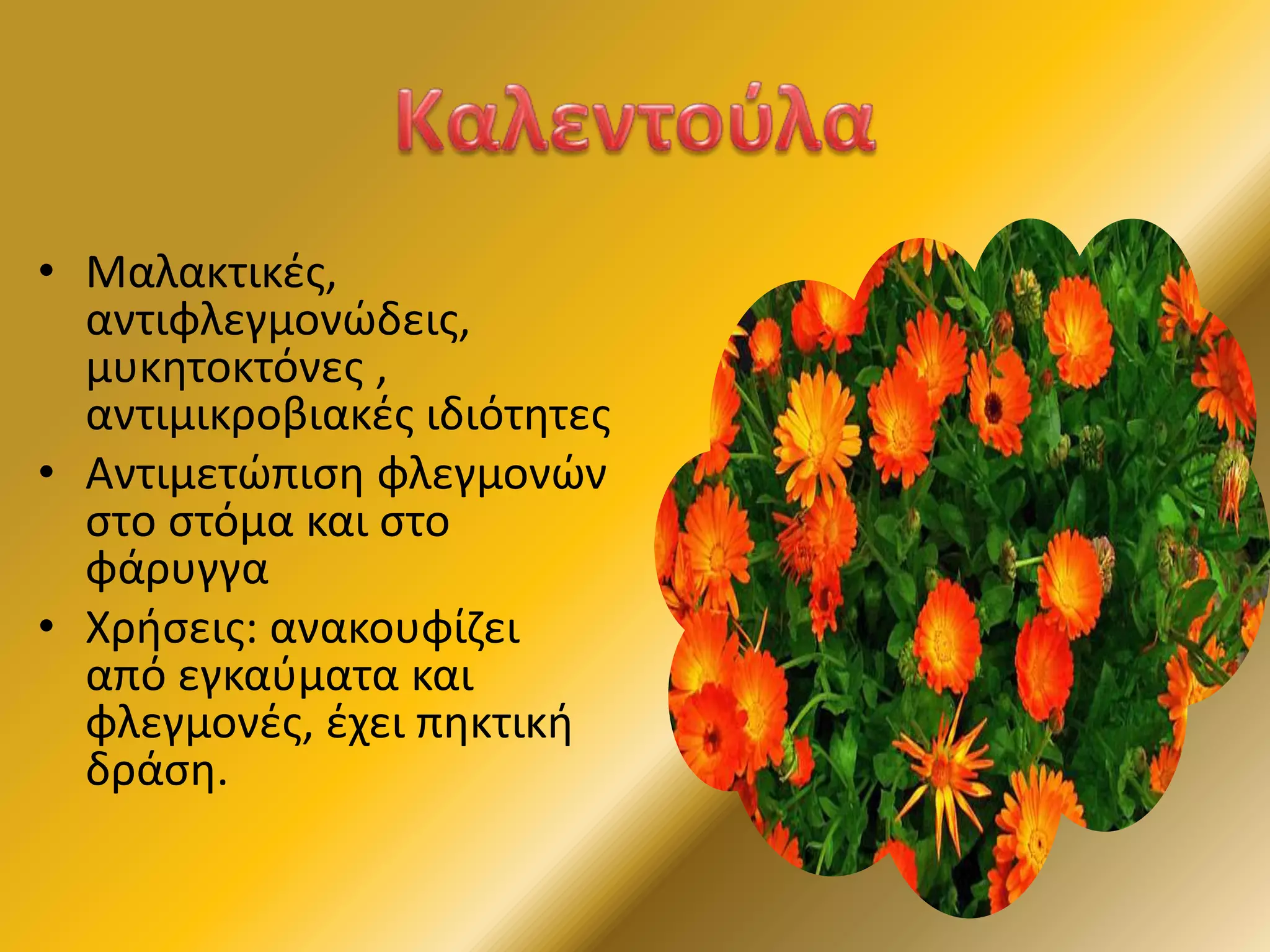 Καλεντούλα

• Μαλακτικές, αντιφλεγμονώδεις, μυκητοκτόνες , αντιμικροβιακές ιδιότητες
• Αντιμετώπιση φλεγμονών στο στόμα και στο φάρυγγα
• Χρήσεις: ανακουφίζει από εγκαύματα και φλεγμονές, έχει πηκτική δράση.